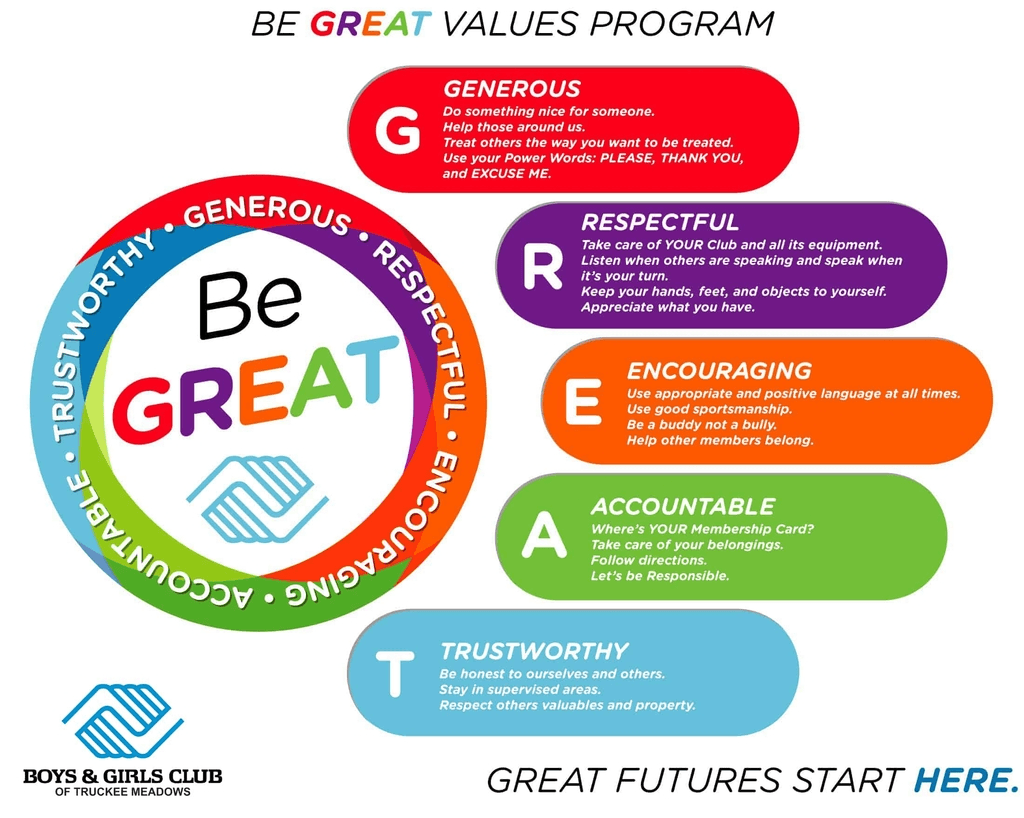 BE GREAT VALUES PROGRAM

GENEROUS • RESPECTFUL • ENCOURAGING • ACCOUNTABLE • TRUSTWORTHY •

Be GREAT

G
GENEROUS
Do something nice for someone.
Help those around us.
Treat others the way you want to be treated.
Use your Power Words: PLEASE, THANK YOU, and EXCUSE ME.

R
RESPECTFUL
Take care of YOUR Club and all its equipment.
Listen when others are speaking and speak when it's your turn.
Keep your hands, feet, and objects to yourself.
Appreciate what you have.

E
ENCOURAGING
Use appropriate and positive language at all times.
Use good sportsmanship.
Be a buddy not a bully.
Help other members belong.

A
ACCOUNTABLE
Where's YOUR Membership Card?
Take care of your belongings.
Follow directions.
Let's be Responsible.

T
TRUSTWORTHY
Be honest to ourselves and others.
Stay in supervised areas.
Respect others valuables and property.

BOYS & GIRLS CLUB
OF TRUCKEE MEADOWS

GREAT FUTURES START HERE.